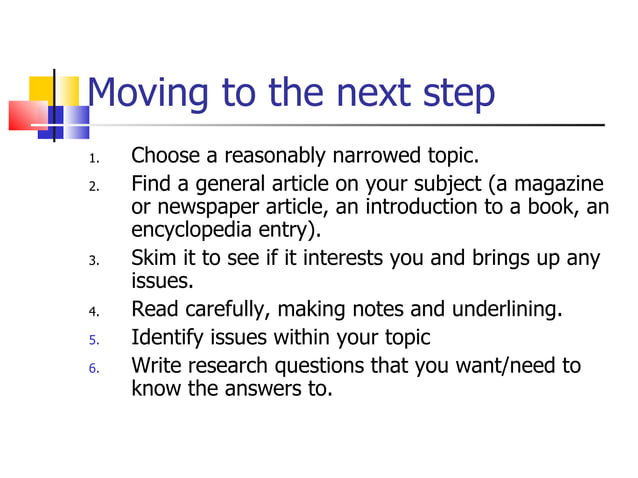 Moving to the next step

1. Choose a reasonably narrowed topic.
2. Find a general article on your subject (a magazine or newspaper article, an introduction to a book, an encyclopedia entry).
3. Skim it to see if it interests you and brings up any issues.
4. Read carefully, making notes and underlining.
5. Identify issues within your topic
6. Write research questions that you want/need to know the answers to.